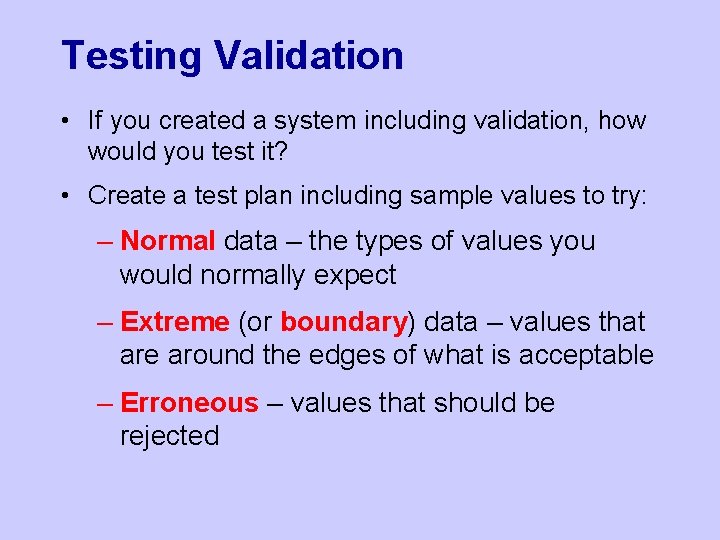 Testing Validation

• If you created a system including validation, how would you test it?

• Create a test plan including sample values to try:

– Normal data – the types of values you would normally expect

– Extreme (or boundary) data – values that are around the edges of what is acceptable

– Erroneous – values that should be rejected